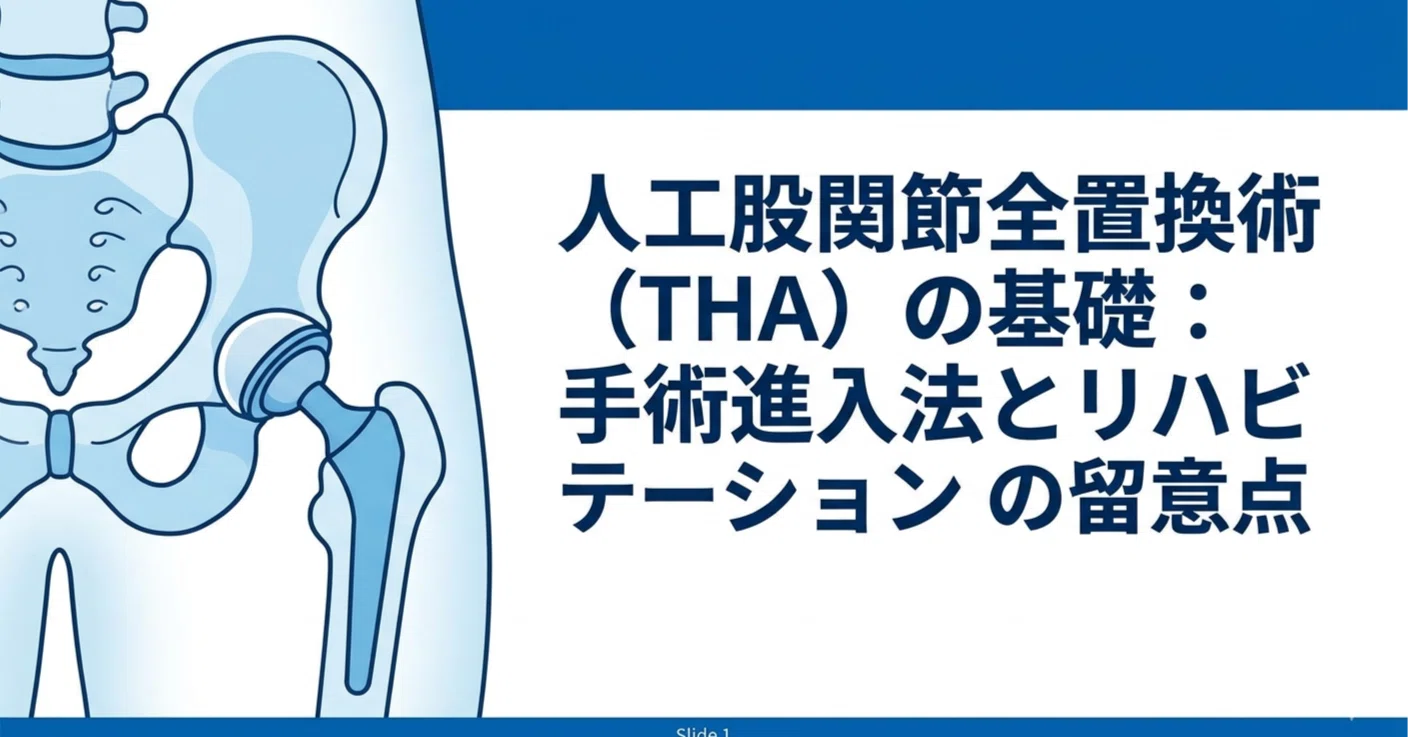 人工股関節全置換術（THA）の基礎：手術進入法とリハビテーション の留意点

Slide 1